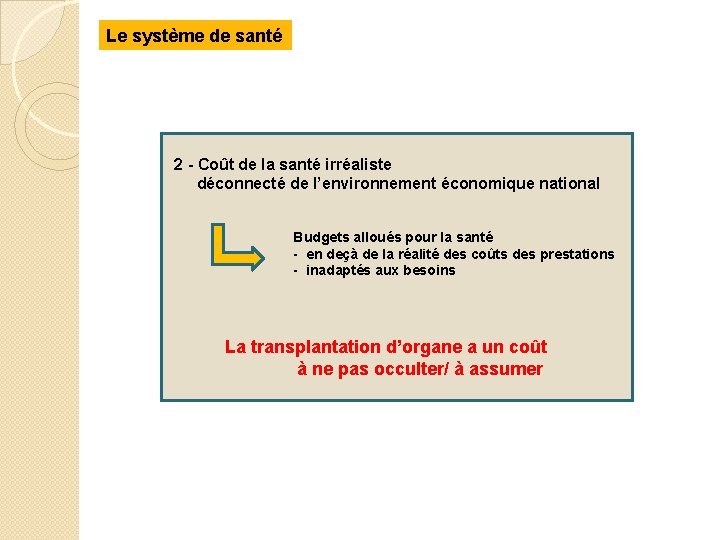 Le système de santé

2 - Coût de la santé irréaliste
déconnecté de l'environnement économique national

Budgets alloués pour la santé
- en deçà de la réalité des coûts des prestations
- inadaptés aux besoins

La transplantation d'organe a un coût
à ne pas occulter/ à assumer